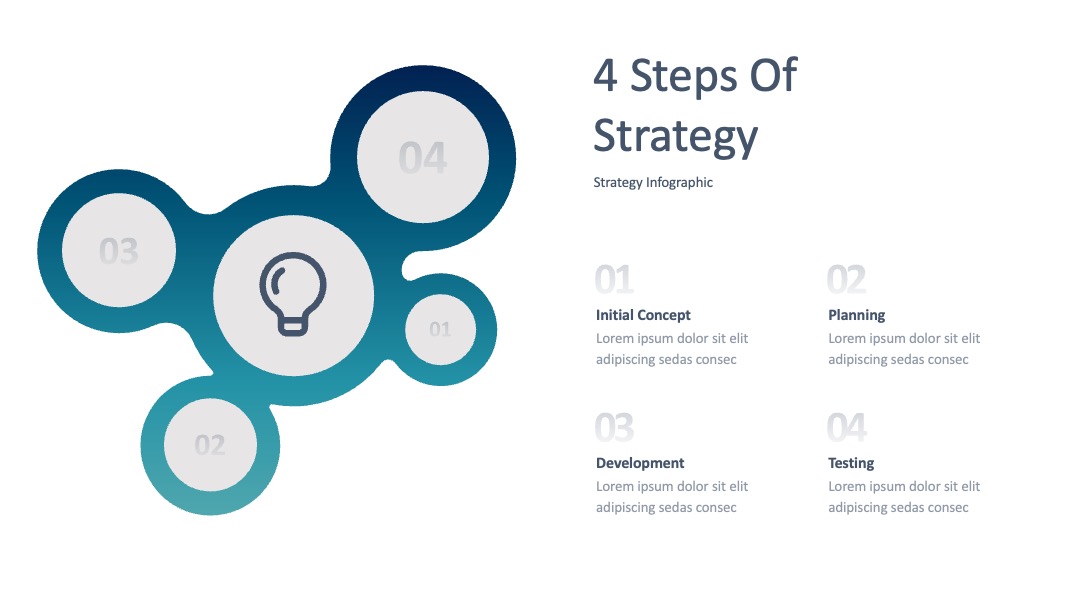 04

03

01

02

4 Steps Of Strategy

Strategy Infographic

01
Initial Concept
Lorem ipsum dolor sit elit adipiscing sedas consec

02
Planning
Lorem ipsum dolor sit elit adipiscing sedas consec

03
Development
Lorem ipsum dolor sit elit adipiscing sedas consec

04
Testing
Lorem ipsum dolor sit elit adipiscing sedas consec